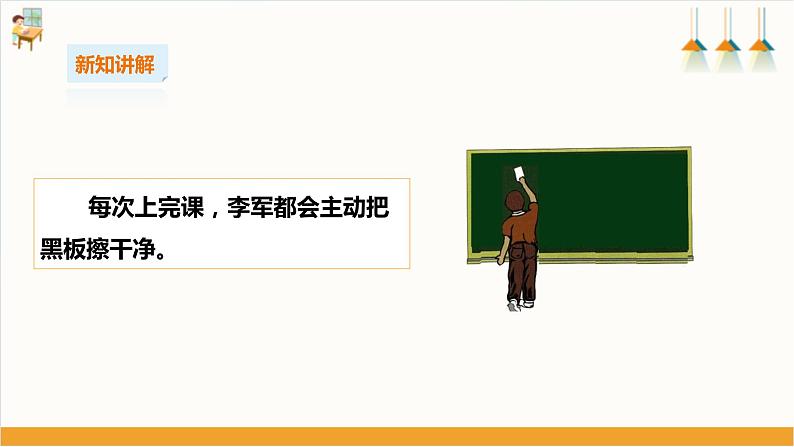 新知讲解

每次上完课，李军都会主动把黑板擦干净。